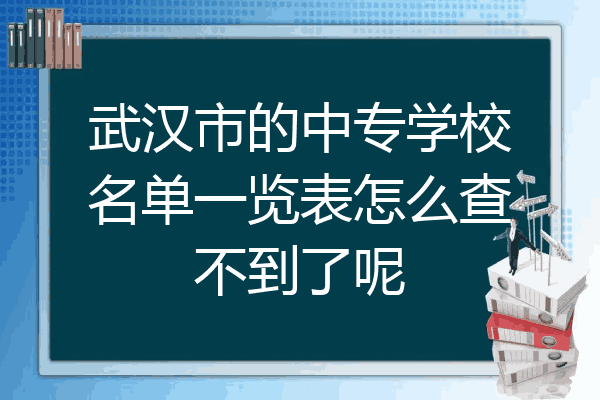 武汉市的中专学校名单一览表怎么查不到了呢